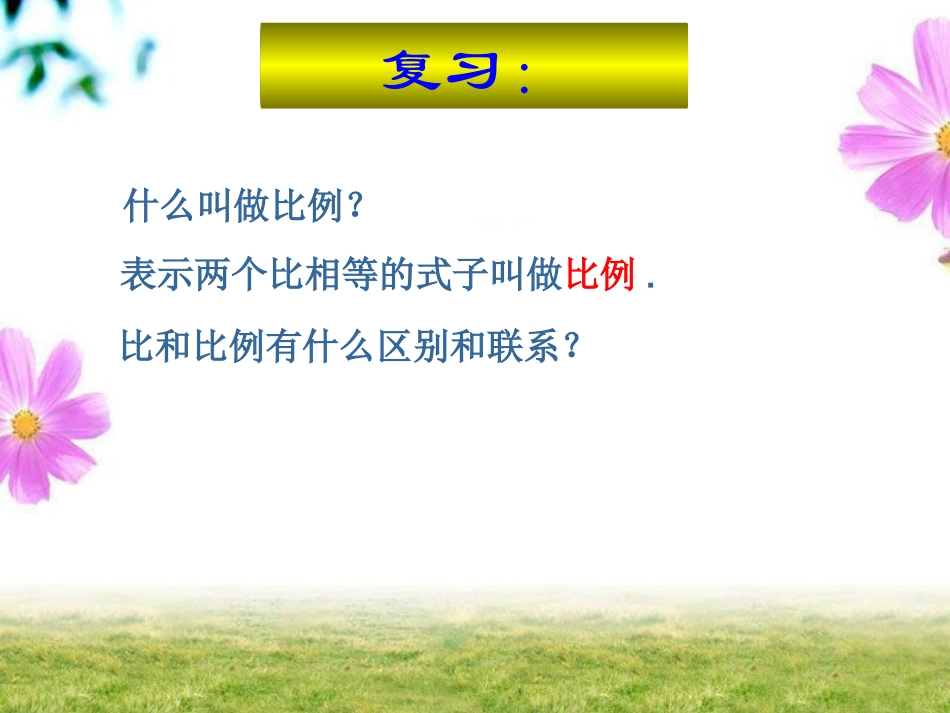 复习:

什么叫做比例?

表示两个比相等的式子叫做比例.

比和比例有什么区别和联系?